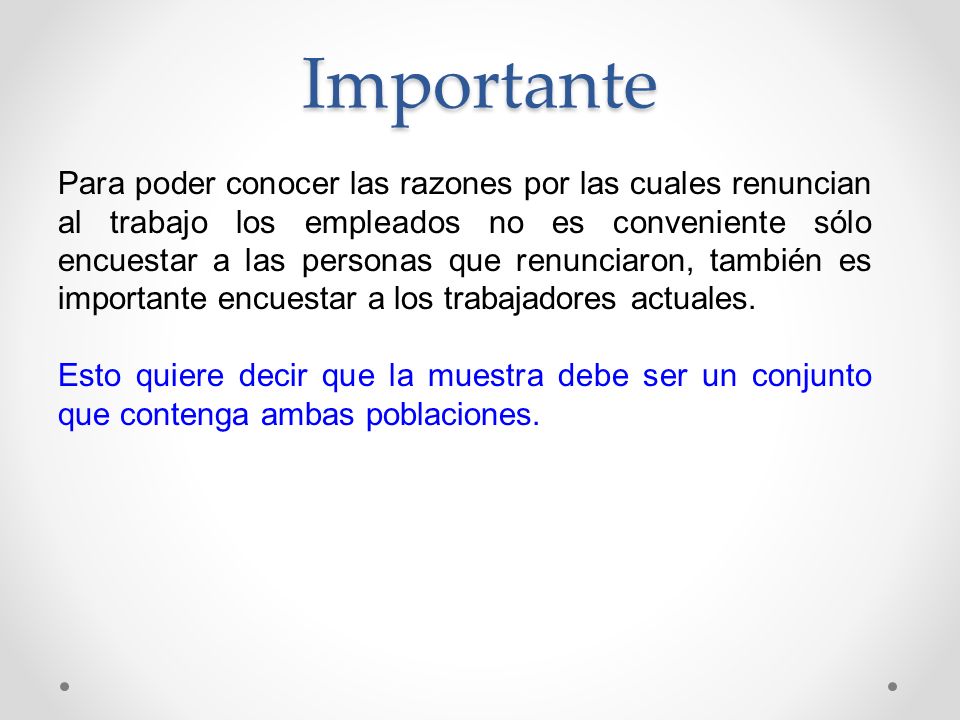 Importante

Para poder conocer las razones por las cuales renuncian al trabajo los empleados no es conveniente sólo encuestar a las personas que renunciaron, también es importante encuestar a los trabajadores actuales.

Esto quiere decir que la muestra debe ser un conjunto que contenga ambas poblaciones.